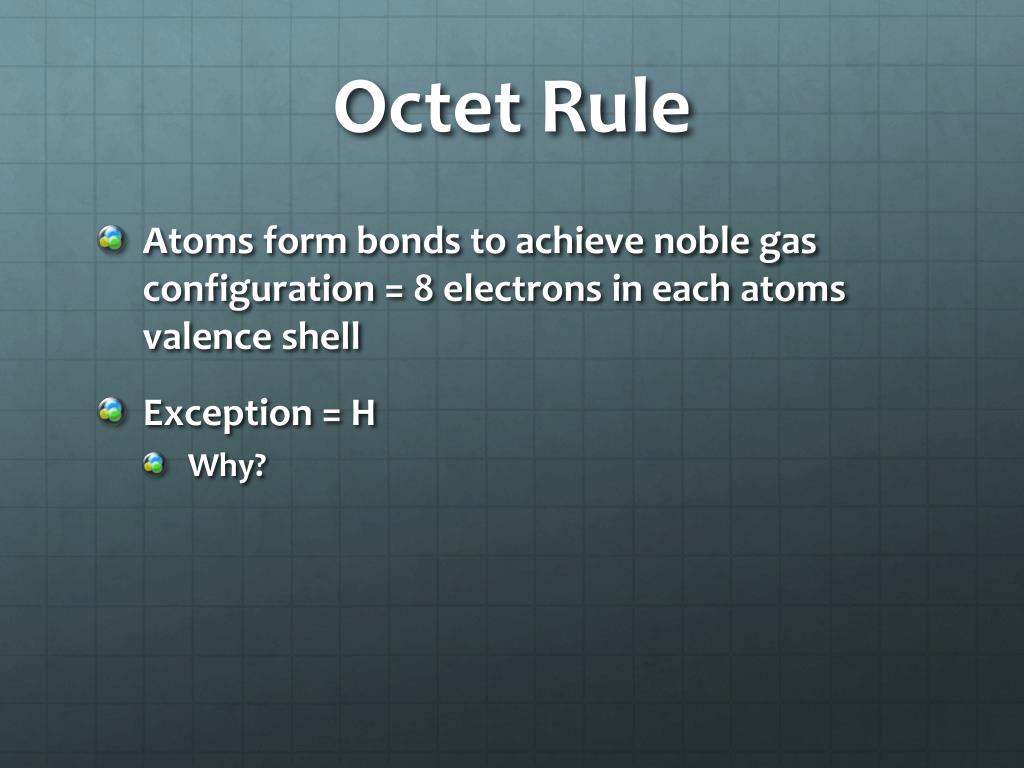 Octet Rule

Atoms form bonds to achieve noble gas configuration = 8 electrons in each atoms valence shell

Exception = H

Why?